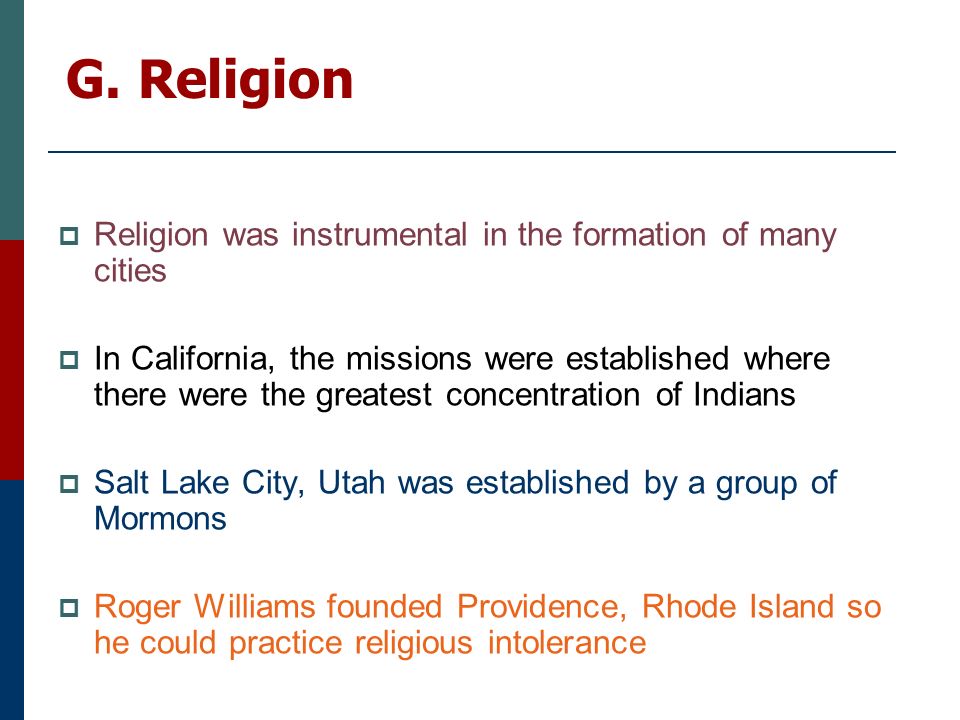 G. Religion

Religion was instrumental in the formation of many cities

In California, the missions were established where there were the greatest concentration of Indians

Salt Lake City, Utah was established by a group of Mormons

Roger Williams founded Providence, Rhode Island so he could practice religious intolerance